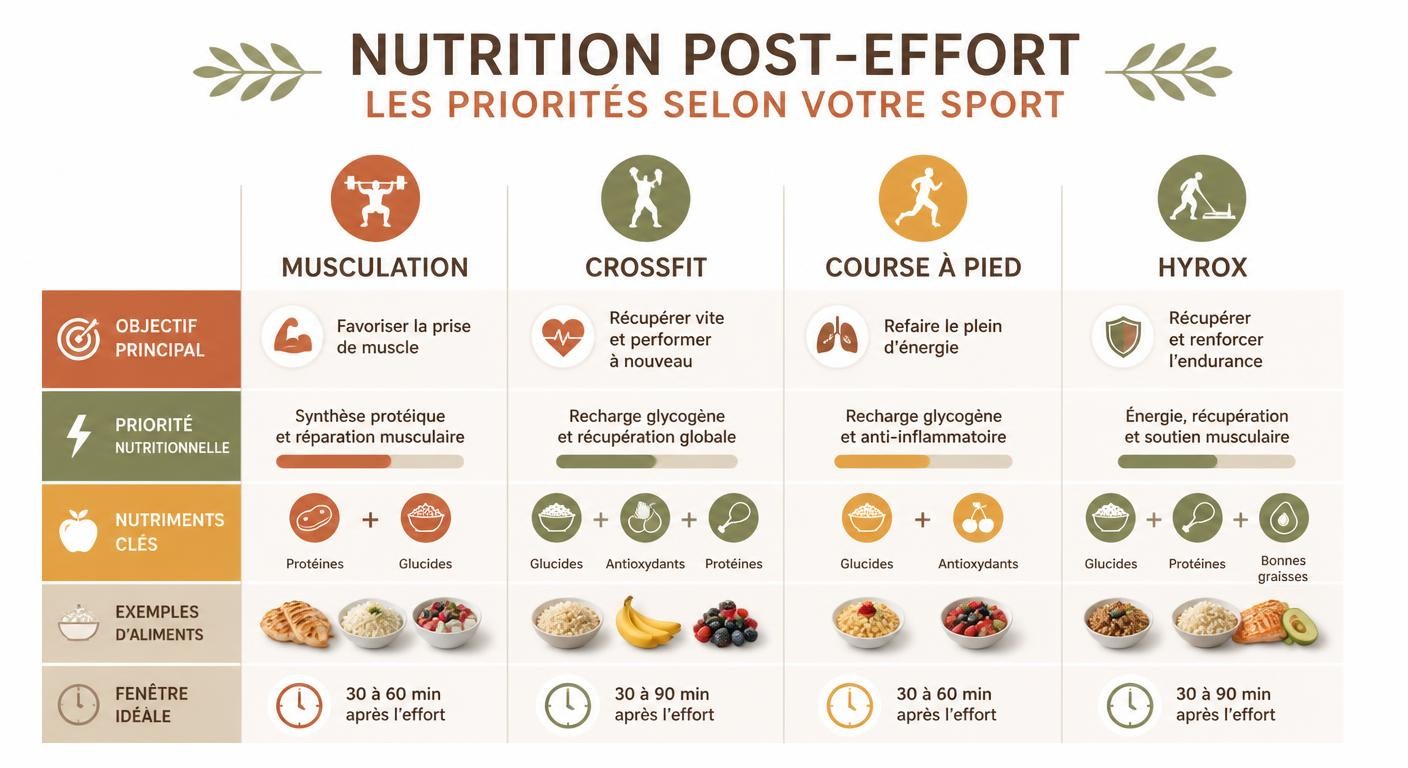 NUTRITION POST-EFFORT
LES PRIORITÉS SELON VOTRE SPORT

| | MUSCULATION | CROSSFIT | COURSE À PIED | HYROX |
|---|---|---|---|---|
| OBJECTIF PRINCIPAL | Favoriser la prise de muscle | Récupérer vite et performer à nouveau | Refaire le plein d'énergie | Récupérer et renforcer l'endurance |
| PRIORITÉ NUTRITIONNELLE | Synthèse protéique et réparation musculaire | Recharge glycogène et récupération globale | Recharge glycogène et anti-inflammatoire | Énergie, récupération et soutien musculaire |
| NUTRIMENTS CLÉS | Protéines + Glucides | Glucides + Antioxydants + Protéines | Glucides + Antioxydants | Glucides + Protéines + Bonnes graisses |
| EXEMPLES D'ALIMENTS | | | | |
| FENÊTRE IDÉALE | 30 à 60 min après l'effort | 30 à 90 min après l'effort | 30 à 60 min après l'effort | 30 à 90 min après l'effort |